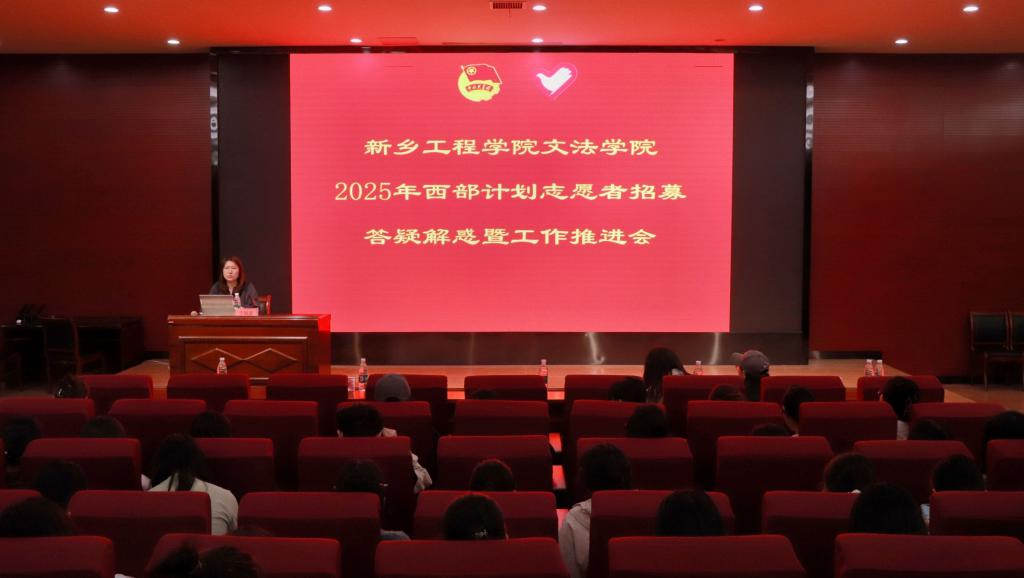 新乡工程学院文法学院
2025年西部计划志愿者招募
答疑解惑暨工作推进会